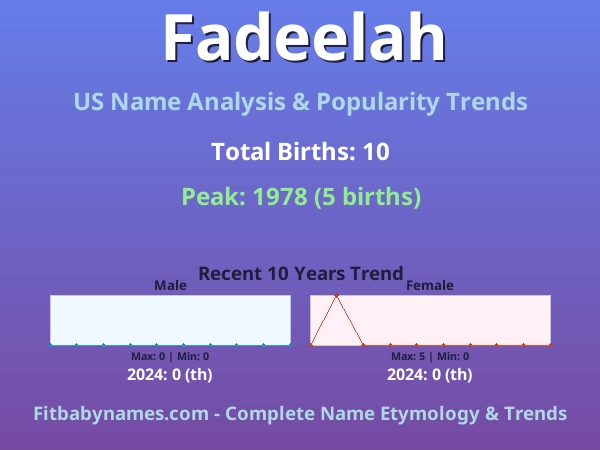 Fadeelah

US Name Analysis & Popularity Trends

Total Births: 10

Peak: 1978 (5 births)

Recent 10 Years Trend

Male

Max: 0 | Min: 0

2024: 0 (th)

Female

Max: 5 | Min: 0

2024: 0 (th)

Fitbabynames.com - Complete Name Etymology & Trends